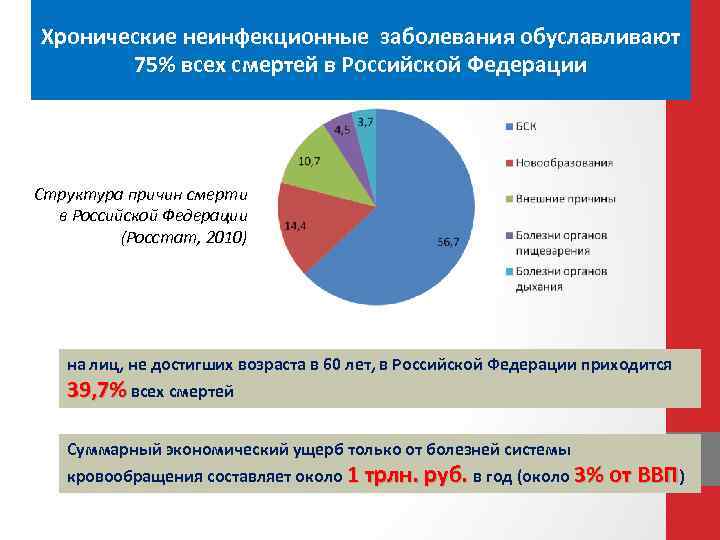 Хронические неинфекционные заболевания обуславливают 75% всех смертей в Российской Федерации

Структура причин смерти в Российской Федерации (Росстат, 2010)

3,7
4,5
10,7
14,4
56,7

БСК
Новообразования
Внешние причины
Болезни органов пищеварения
Болезни органов дыхания

на лиц, не достигших возраста в 60 лет, в Российской Федерации приходится 39,7% всех смертей

Суммарный экономический ущерб только от болезней системы кровообращения составляет около 1 трлн. руб. в год (около 3% от ВВП)